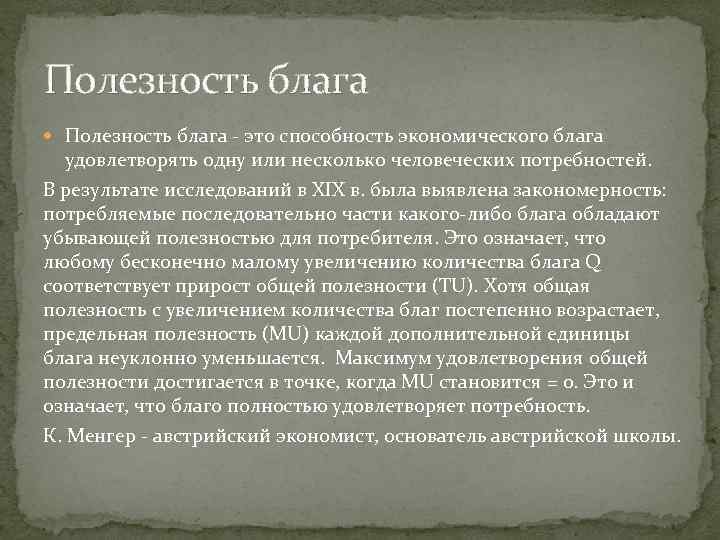 Полезность блага

Полезность блага - это способность экономического блага удовлетворять одну или несколько человеческих потребностей.

В результате исследований в XIX в. была выявлена закономерность: потребляемые последовательно части какого-либо блага обладают убывающей полезностью для потребителя. Это означает, что любому бесконечно малому увеличению количества блага Q соответствует прирост общей полезности (TU). Хотя общая полезность с увеличением количества благ постепенно возрастает, предельная полезность (MU) каждой дополнительной единицы блага неуклонно уменьшается. Максимум удовлетворения общей полезности достигается в точке, когда MU становится = 0. Это и означает, что благо полностью удовлетворяет потребность.

К. Менгер - австрийский экономист, основатель австрийской школы.